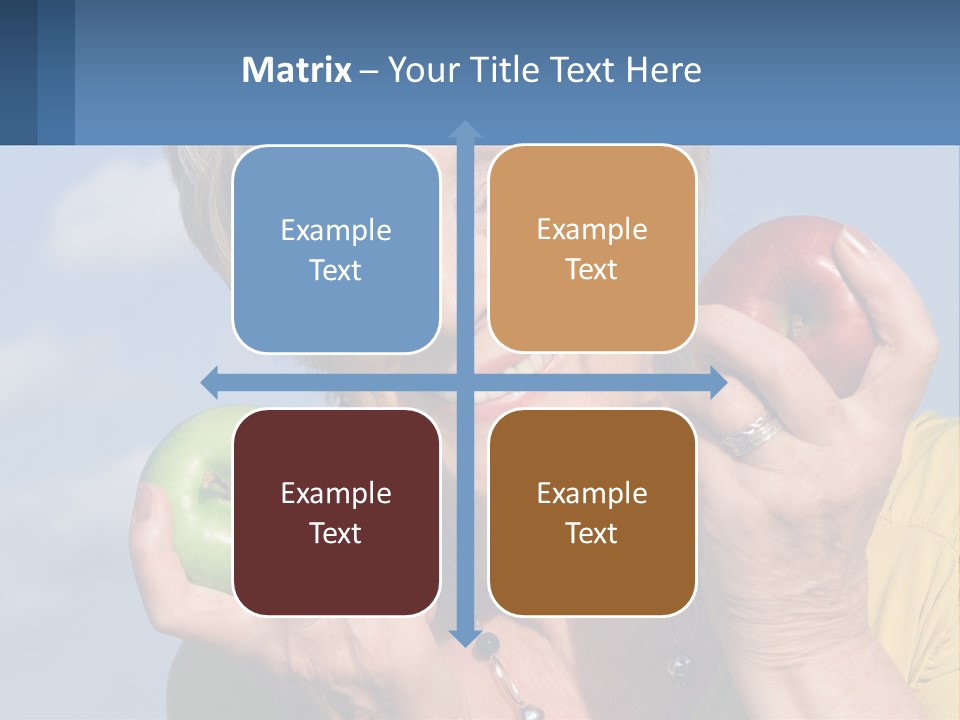 Matrix – Your Title Text Here

Example Text

Example Text

Example Text

Example Text